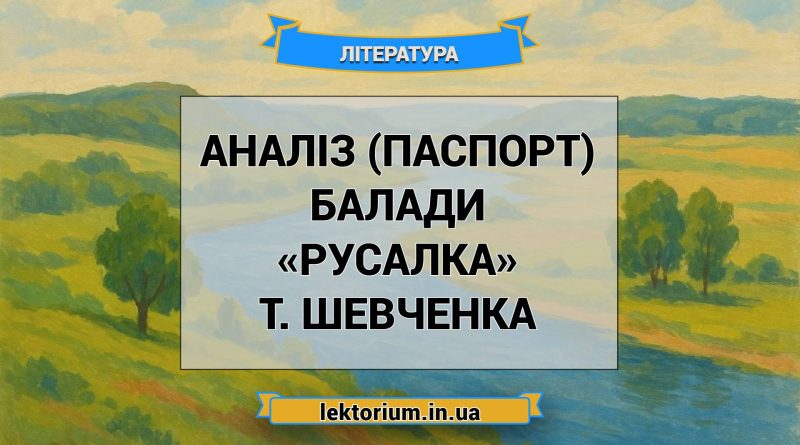 ЛІТЕРАТУРА

АНАЛІЗ (ПАСПОРТ) БАЛАДИ «РУСАЛКА» Т. ШЕВЧЕНКА

lektorium.in.ua